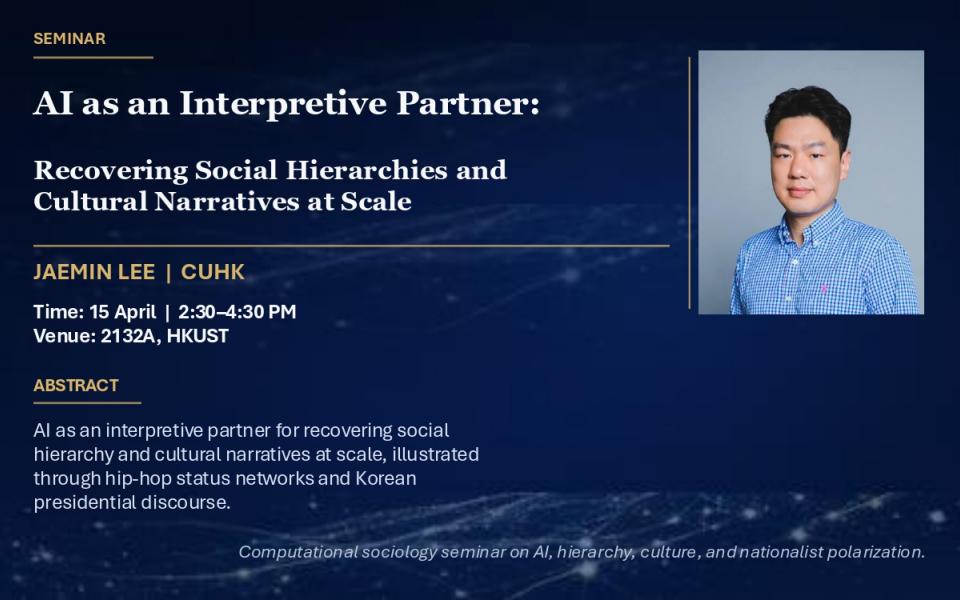 SEMINAR

AI as an Interpretive Partner:

Recovering Social Hierarchies and Cultural Narratives at Scale

JAEMIN LEE | CUHK

Time: 15 April | 2:30–4:30 PM
Venue: 2132A, HKUST

ABSTRACT

AI as an interpretive partner for recovering social hierarchy and cultural narratives at scale, illustrated through hip-hop status networks and Korean presidential discourse.

Computational sociology seminar on AI, hierarchy, culture, and nationalist polarization.